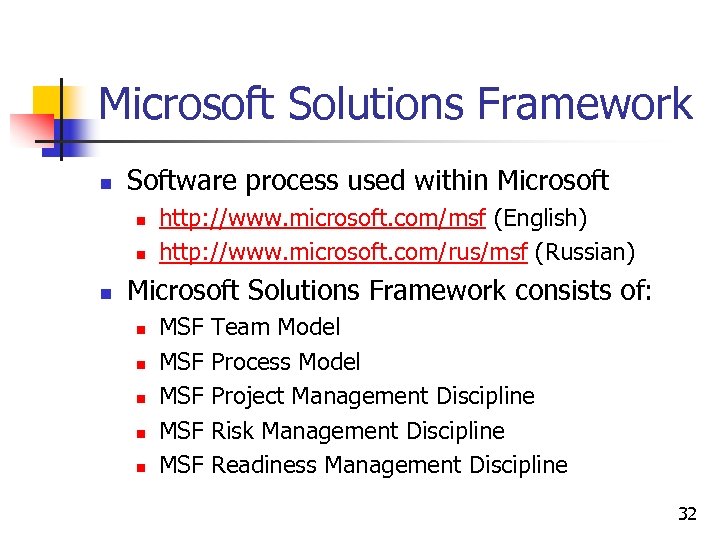 Microsoft Solutions Framework

- Software process used within Microsoft
  - http://www.microsoft.com/msf (English)
  - http://www.microsoft.com/rus/msf (Russian)
- Microsoft Solutions Framework consists of:
  - MSF Team Model
  - MSF Process Model
  - MSF Project Management Discipline
  - MSF Risk Management Discipline
  - MSF Readiness Management Discipline

32